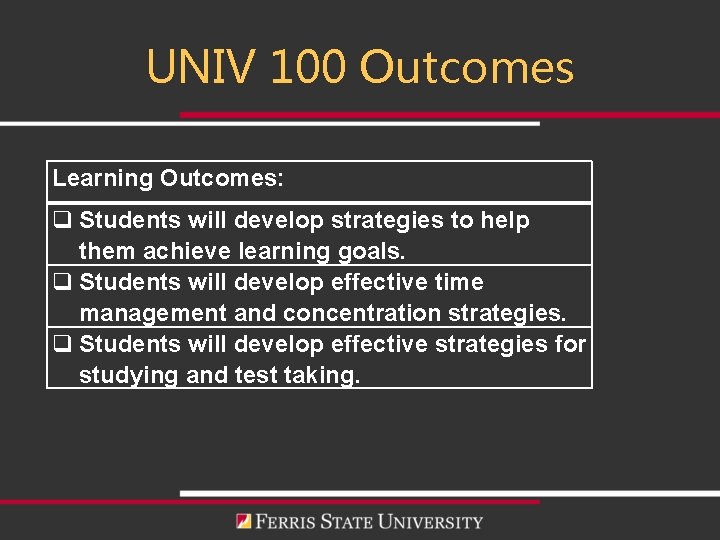 UNIV 100 Outcomes

| Learning Outcomes: |
|---|
| ❑ Students will develop strategies to help them achieve learning goals. |
| ❑ Students will develop effective time management and concentration strategies. |
| ❑ Students will develop effective strategies for studying and test taking. |

FERRIS STATE UNIVERSITY